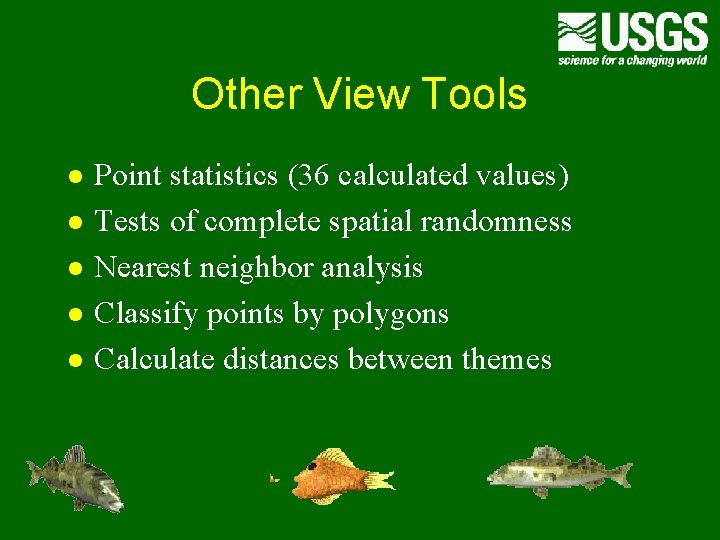 USGS
science for a changing world

Other View Tools

- Point statistics (36 calculated values)
- Tests of complete spatial randomness
- Nearest neighbor analysis
- Classify points by polygons
- Calculate distances between themes